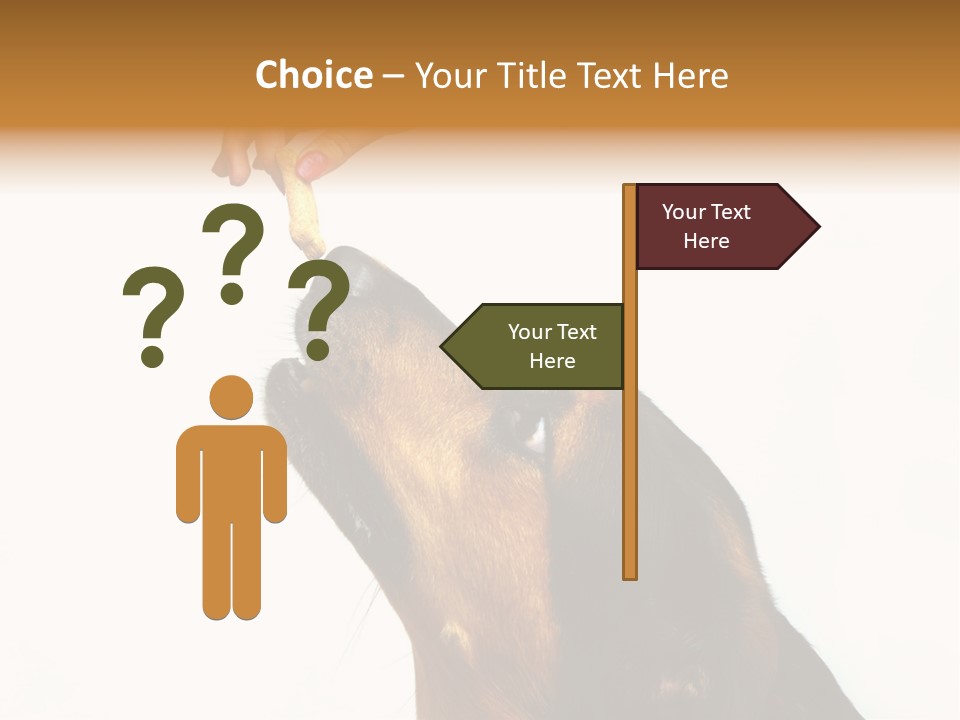 Choice – Your Title Text Here

? ? ?

Your Text Here

Your Text Here